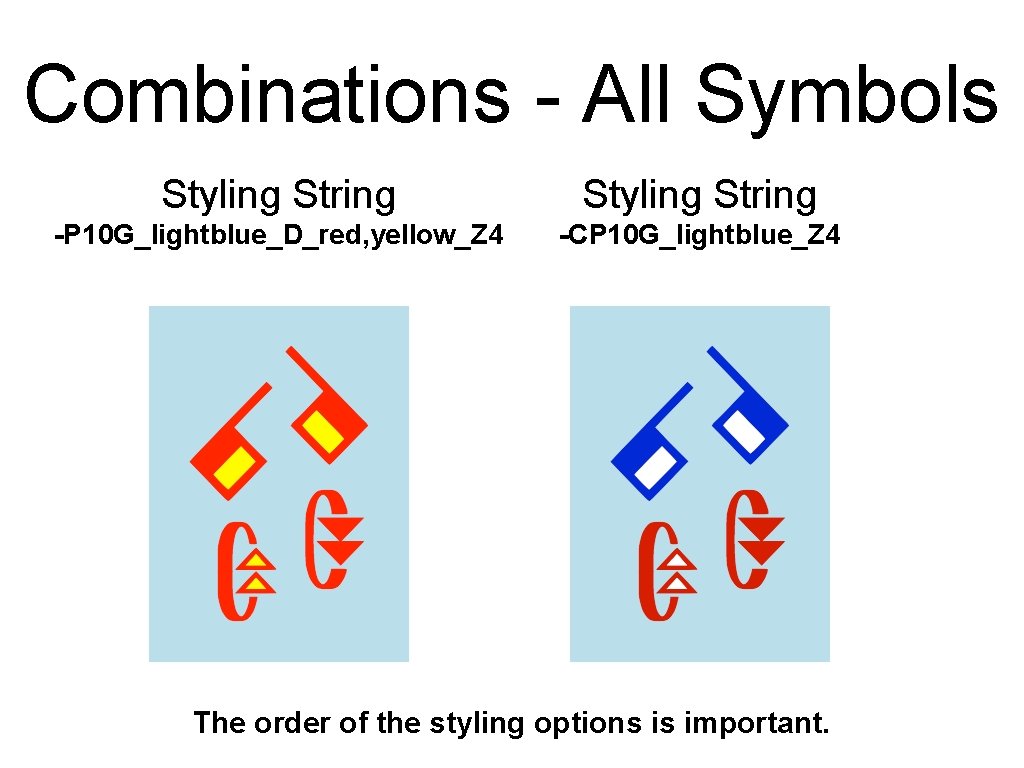 Combinations - All Symbols

Styling String

-P10G_lightblue_D_red,yellow_Z4

Styling String

-CP10G_lightblue_Z4

The order of the styling options is important.